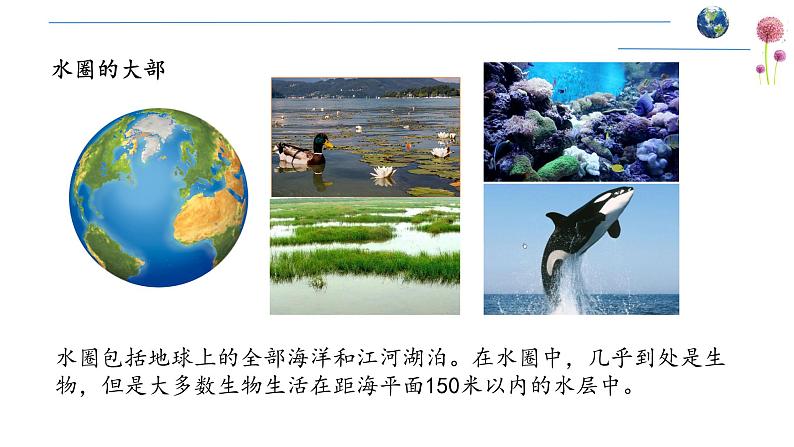 水圈的大部

水圈包括地球上的全部海洋和江河湖泊。在水圈中，几乎到处是生物，但是大多数生物生活在距海平面150米以内的水层中。